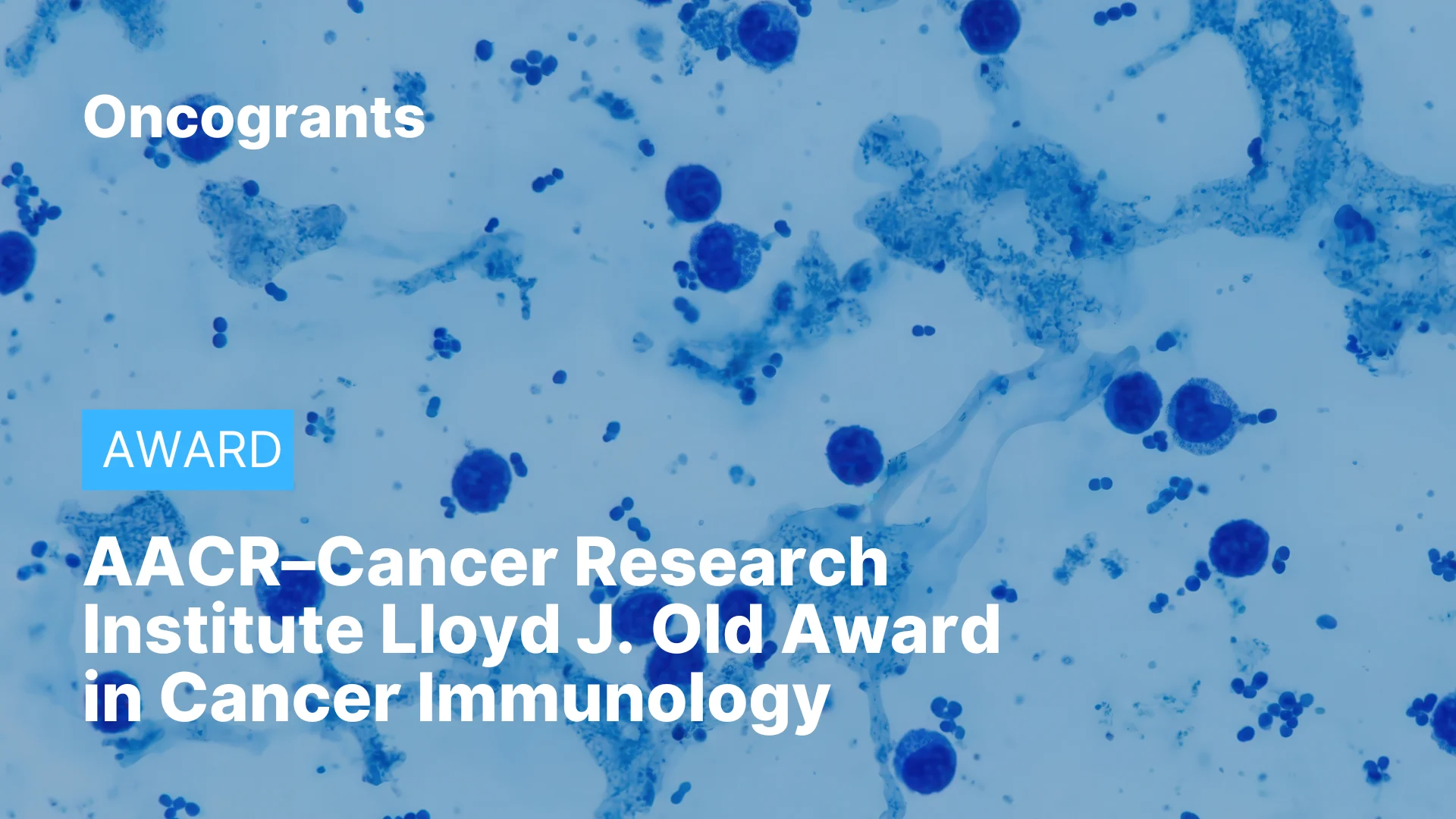 Oncogrants

AWARD

AACR–Cancer Research Institute Lloyd J. Old Award in Cancer Immunology